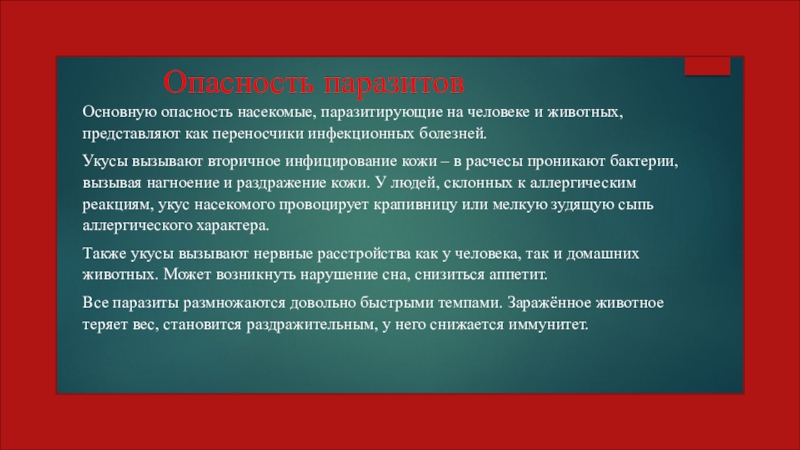 Опасность паразитов

Основную опасность насекомые, паразитирующие на человеке и животных, представляют как переносчики инфекционных болезней.

Укусы вызывают вторичное инфицирование кожи – в расчесы проникают бактерии, вызывая нагноение и раздражение кожи. У людей, склонных к аллергическим реакциям, укус насекомого провоцирует крапивницу или мелкую зудящую сыпь аллергического характера.

Также укусы вызывают нервные расстройства как у человека, так и домашних животных. Может возникнуть нарушение сна, снизиться аппетит.

Все паразиты размножаются довольно быстрыми темпами. Заражённое животное теряет вес, становится раздражительным, у него снижается иммунитет.